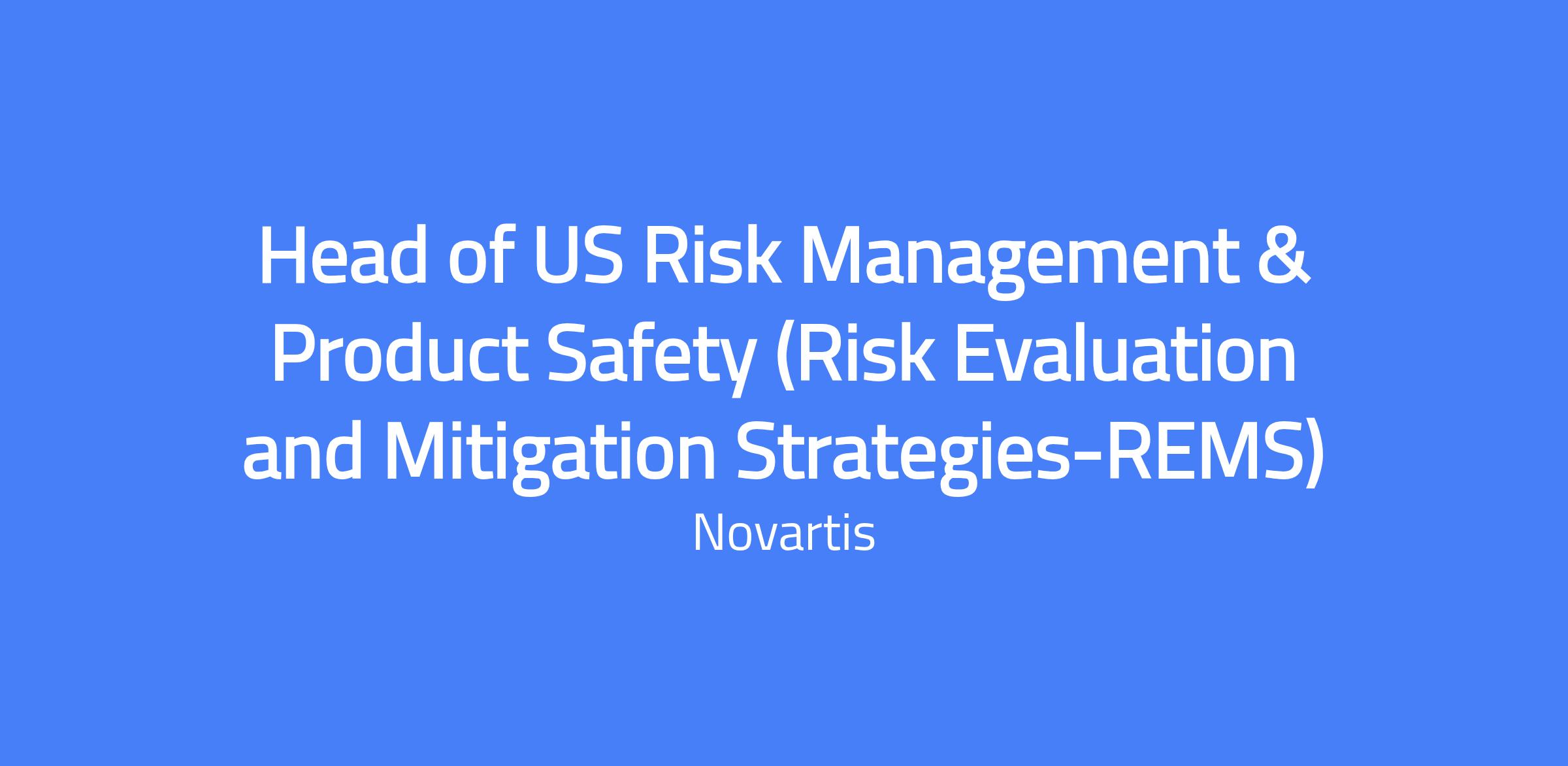 Head of US Risk Management & Product Safety (Risk Evaluation and Mitigation Strategies-REMS)

Novartis